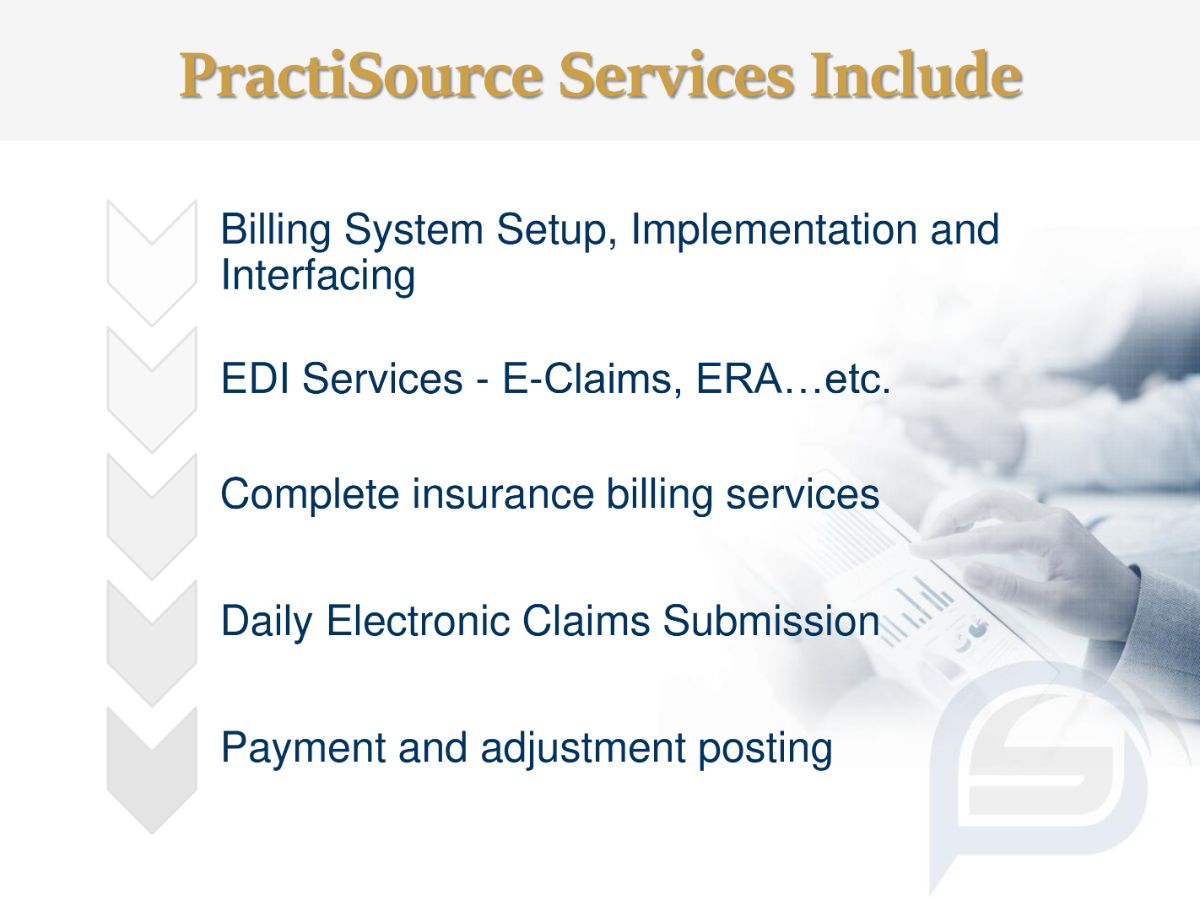 PractiSource Services Include

Billing System Setup, Implementation and Interfacing

EDI Services - E-Claims, ERA…etc.

Complete insurance billing services

Daily Electronic Claims Submission

Payment and adjustment posting